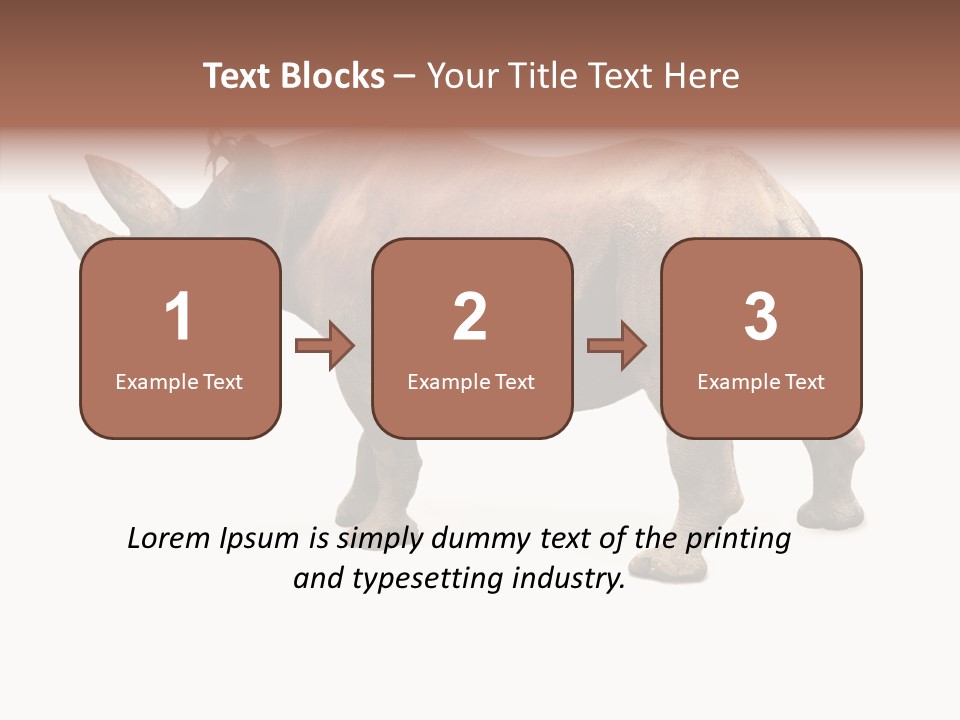 Text Blocks – Your Title Text Here

1
Example Text

2
Example Text

3
Example Text

Lorem Ipsum is simply dummy text of the printing and typesetting industry.